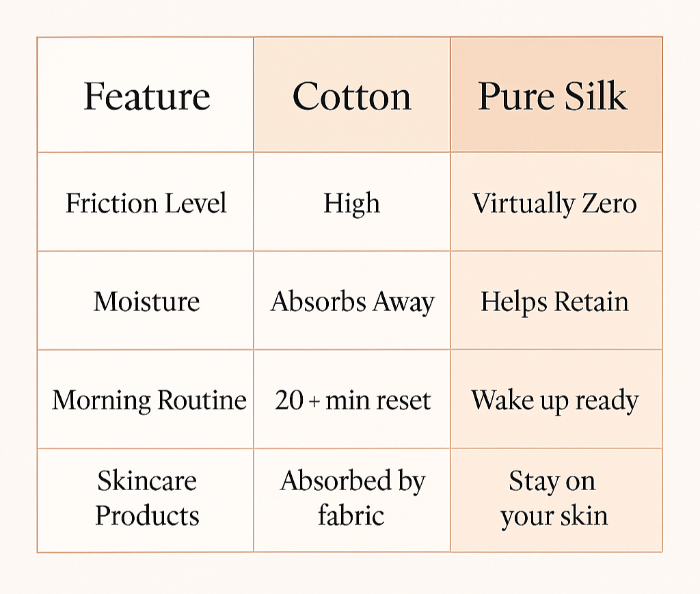 | Feature | Cotton | Pure Silk |
|---|---|---|
| Friction Level | High | Virtually Zero |
| Moisture | Absorbs Away | Helps Retain |
| Morning Routine | 20 + min reset | Wake up ready |
| Skincare Products | Absorbed by fabric | Stay on your skin |